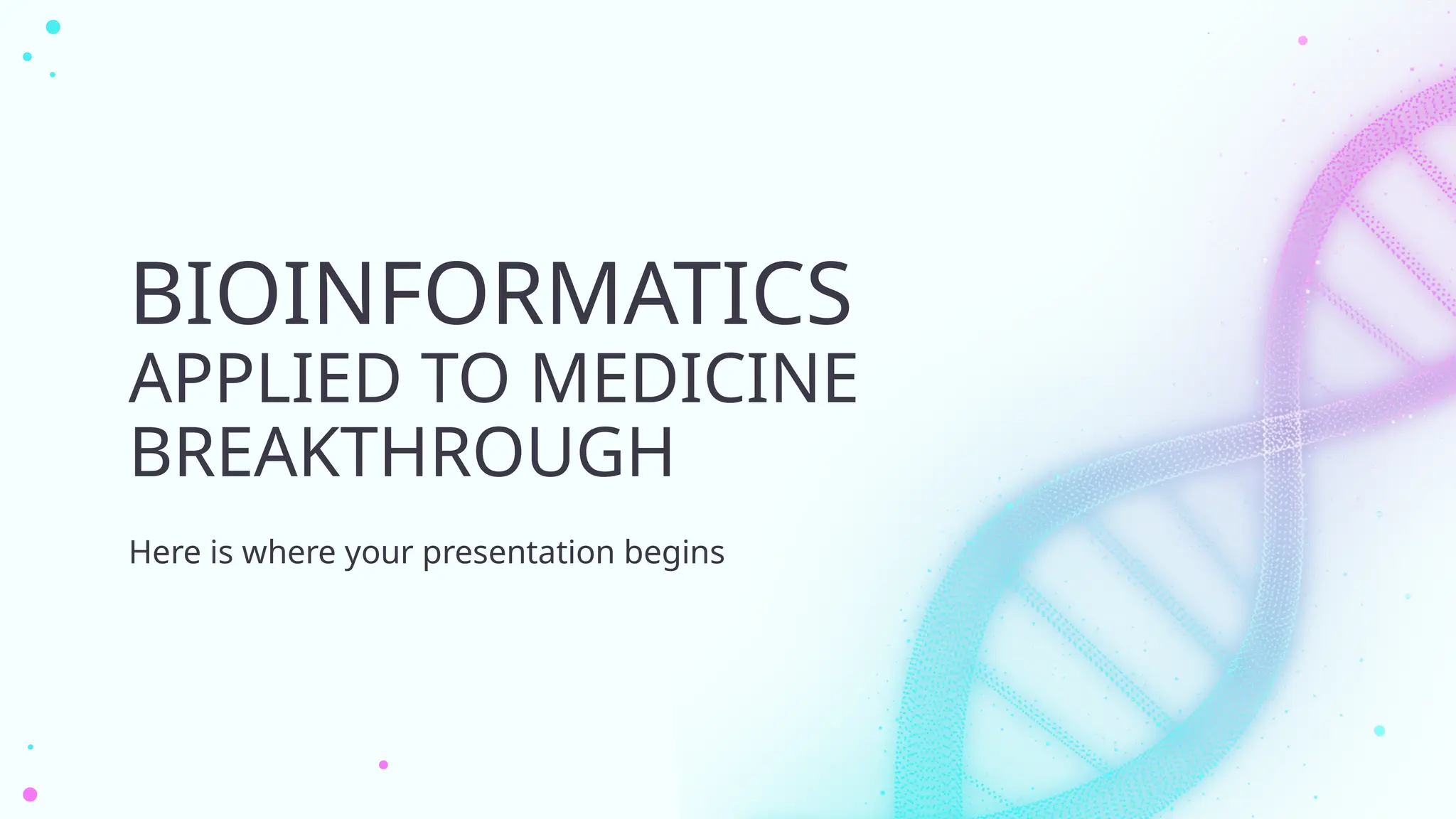 BIOINFORMATICS
APPLIED TO MEDICINE BREAKTHROUGH

Here is where your presentation begins